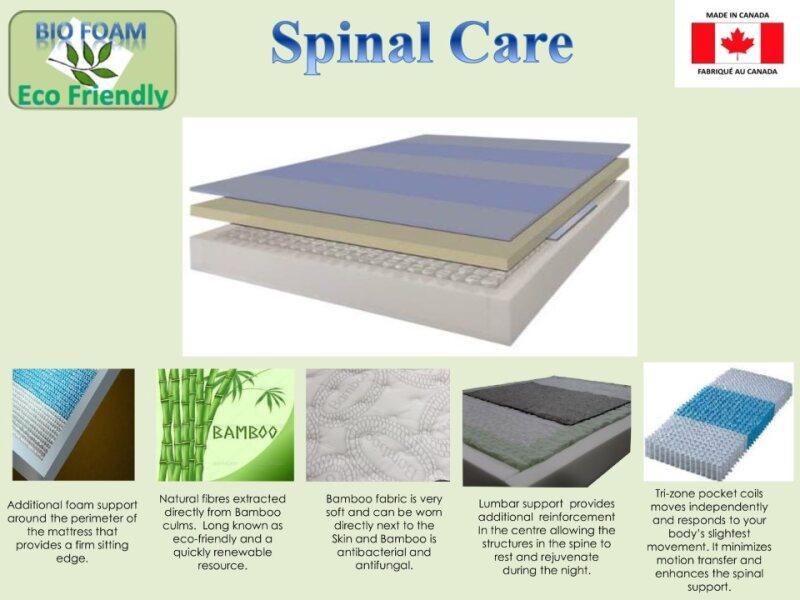 BIO FOAM
Eco Friendly

Spinal Care

MADE IN CANADA
FABRIQUÉ AU CANADA

BAMBOO

Additional foam support around the perimeter of the mattress that provides a firm sitting edge.

Natural fibres extracted directly from Bamboo culms. Long known as eco-friendly and a quickly renewable resource.

Bamboo fabric is very soft and can be worn directly next to the Skin and Bamboo is antibacterial and antifungal.

Lumbar support provides additional reinforcement In the centre allowing the structures in the spine to rest and rejuvenate during the night.

Tri-zone pocket coils moves independently and responds to your body's slightest movement. It minimizes motion transfer and enhances the spinal support.